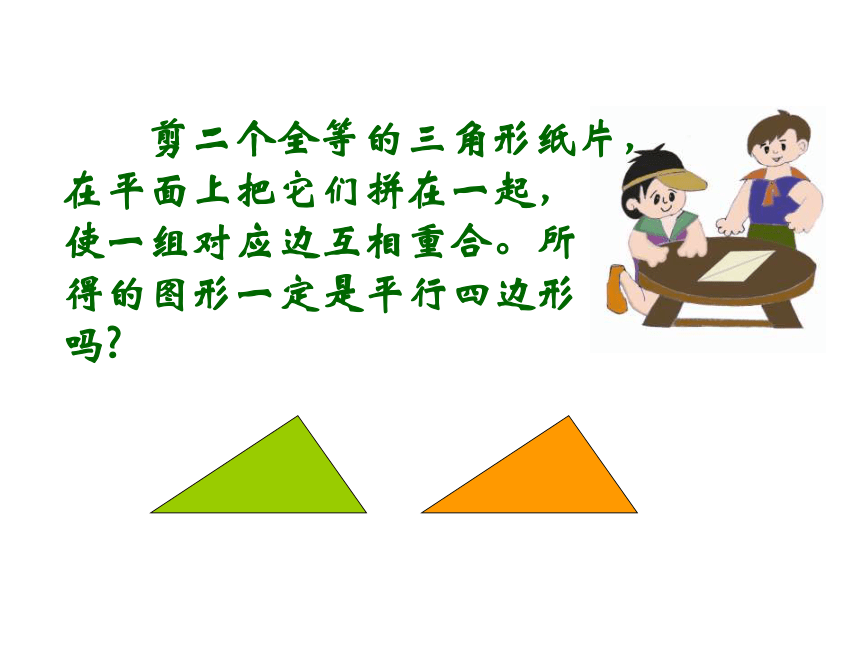 剪二个全等的三角形纸片，在平面上把它们拼在一起，使一组对应边互相重合。所得的图形一定是平行四边形吗?